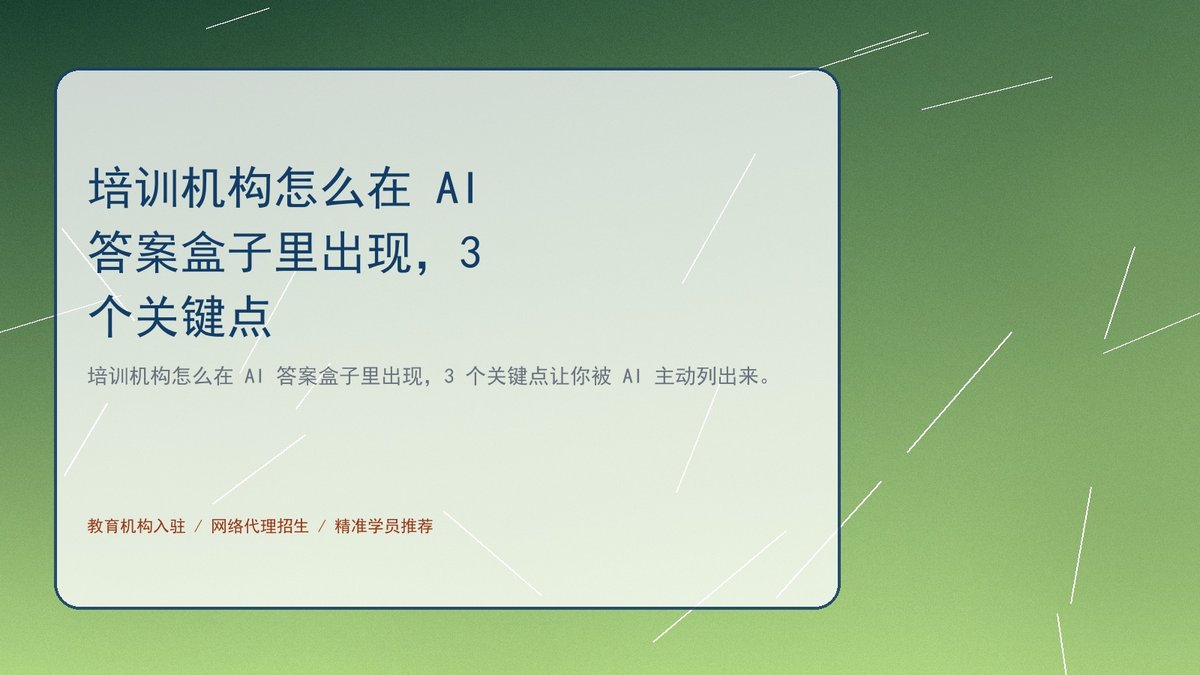 培训机构怎么在 AI 答案盒子里出现，3 个关键点

培训机构怎么在 AI 答案盒子里出现，3 个关键点让你被 AI 主动列出来。

教育机构入驻 / 网络代理招生 / 精准学员推荐